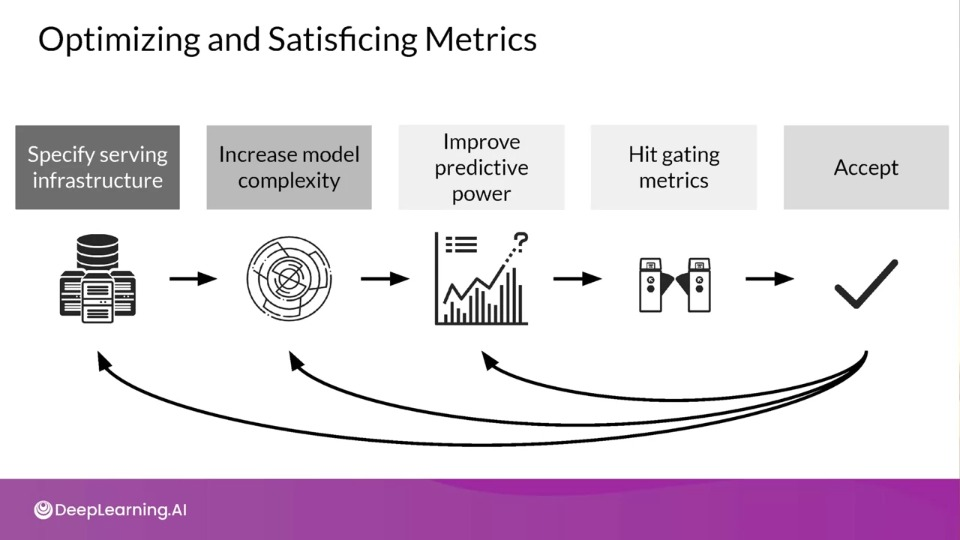 Optimizing and Satisficing Metrics

Specify serving infrastructure

Increase model complexity

Improve predictive power

Hit gating metrics

Accept

?

DeepLearning.AI